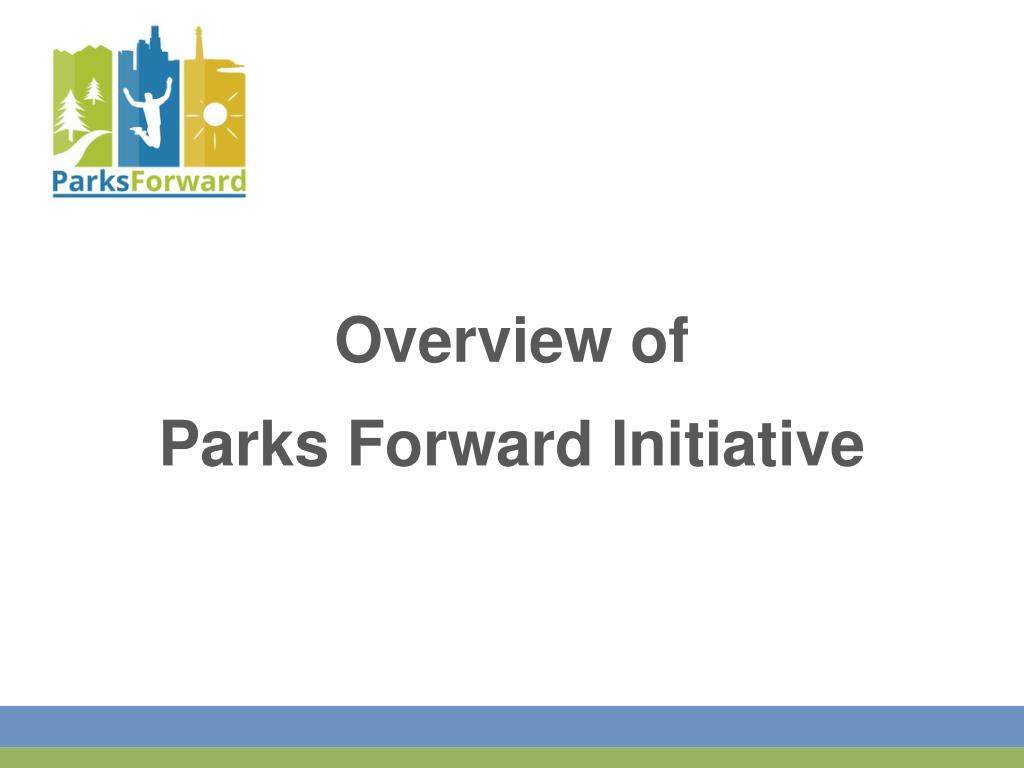 ParksForward

Overview of

Parks Forward Initiative